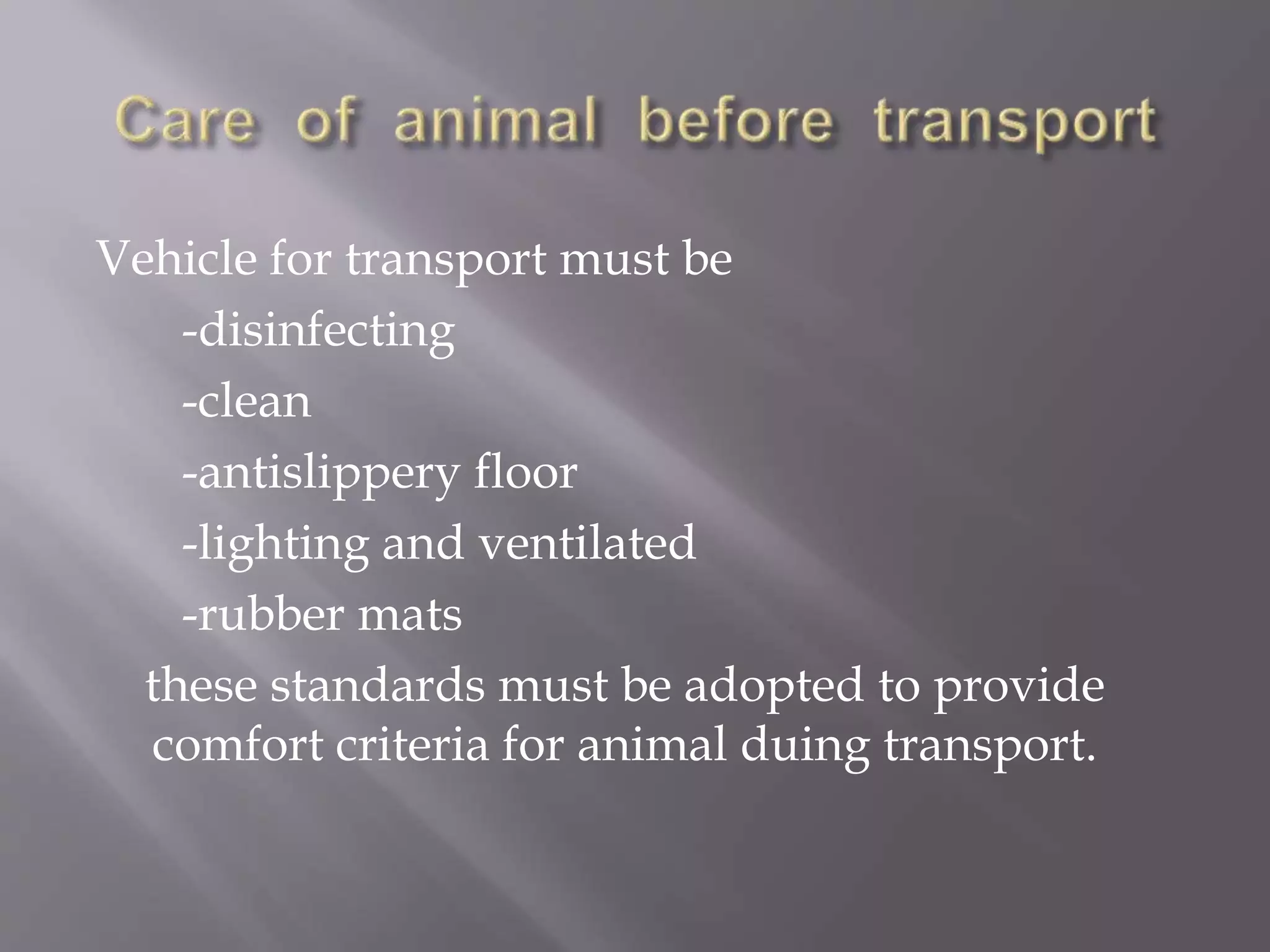 Care of animal before transport

Vehicle for transport must be
-disinfecting
-clean
-antislippery floor
-lighting and ventilated
-rubber mats
these standards must be adopted to provide comfort criteria for animal duing transport.